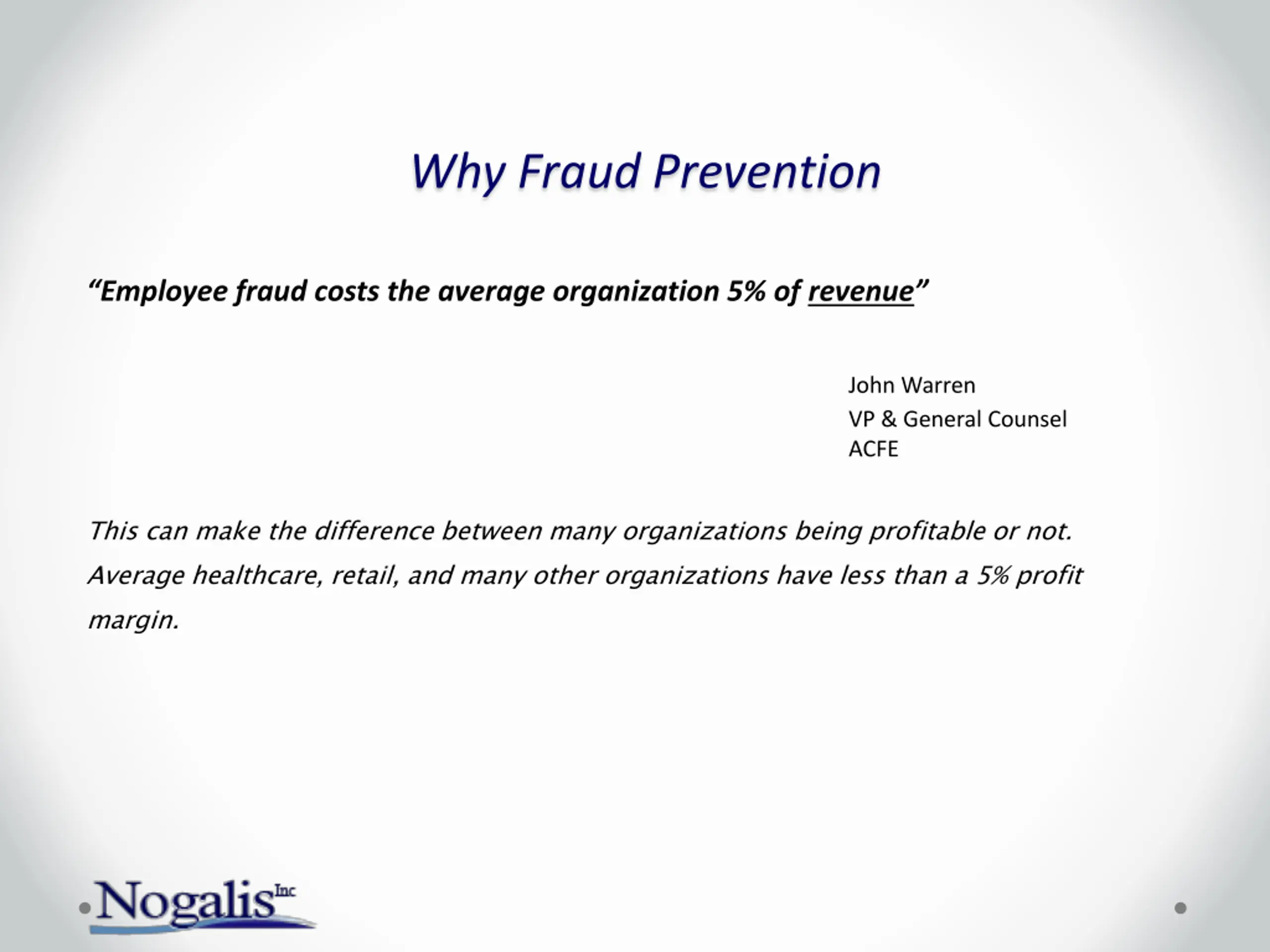 Why Fraud Prevention

"Employee fraud costs the average organization 5% of revenue"

John Warren
VP & General Counsel
ACFE

This can make the difference between many organizations being profitable or not. Average healthcare, retail, and many other organizations have less than a 5% profit margin.

Nogalis Inc